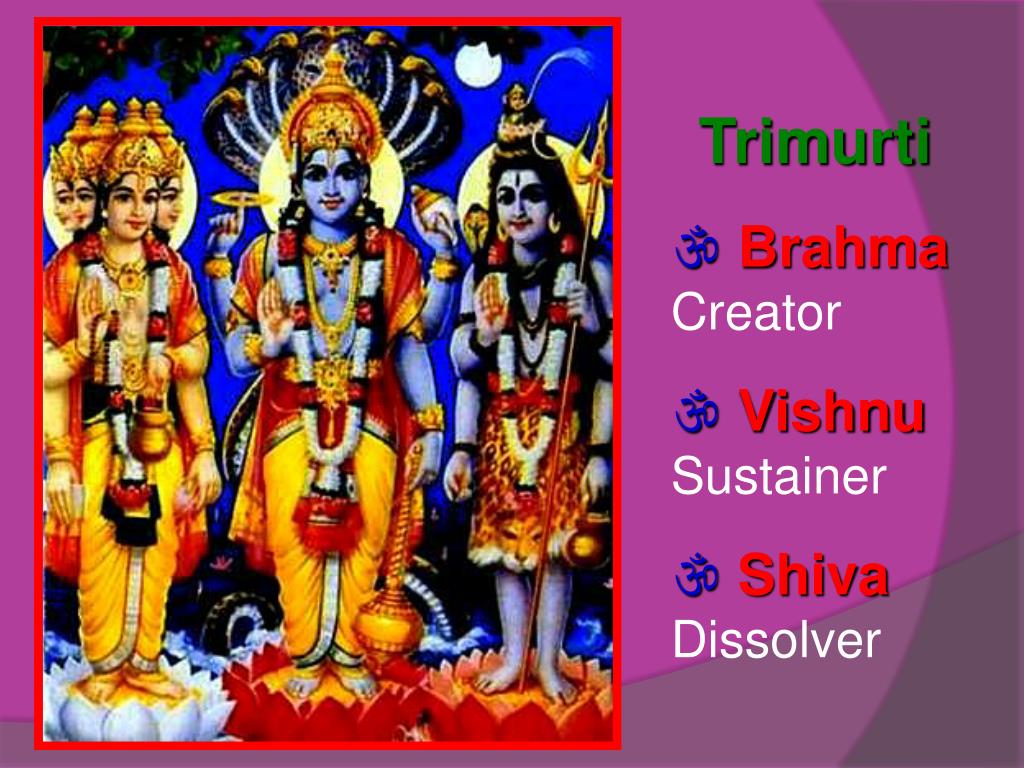 Trimurti

ॐ Brahma
Creator

ॐ Vishnu
Sustainer

ॐ Shiva
Dissolver